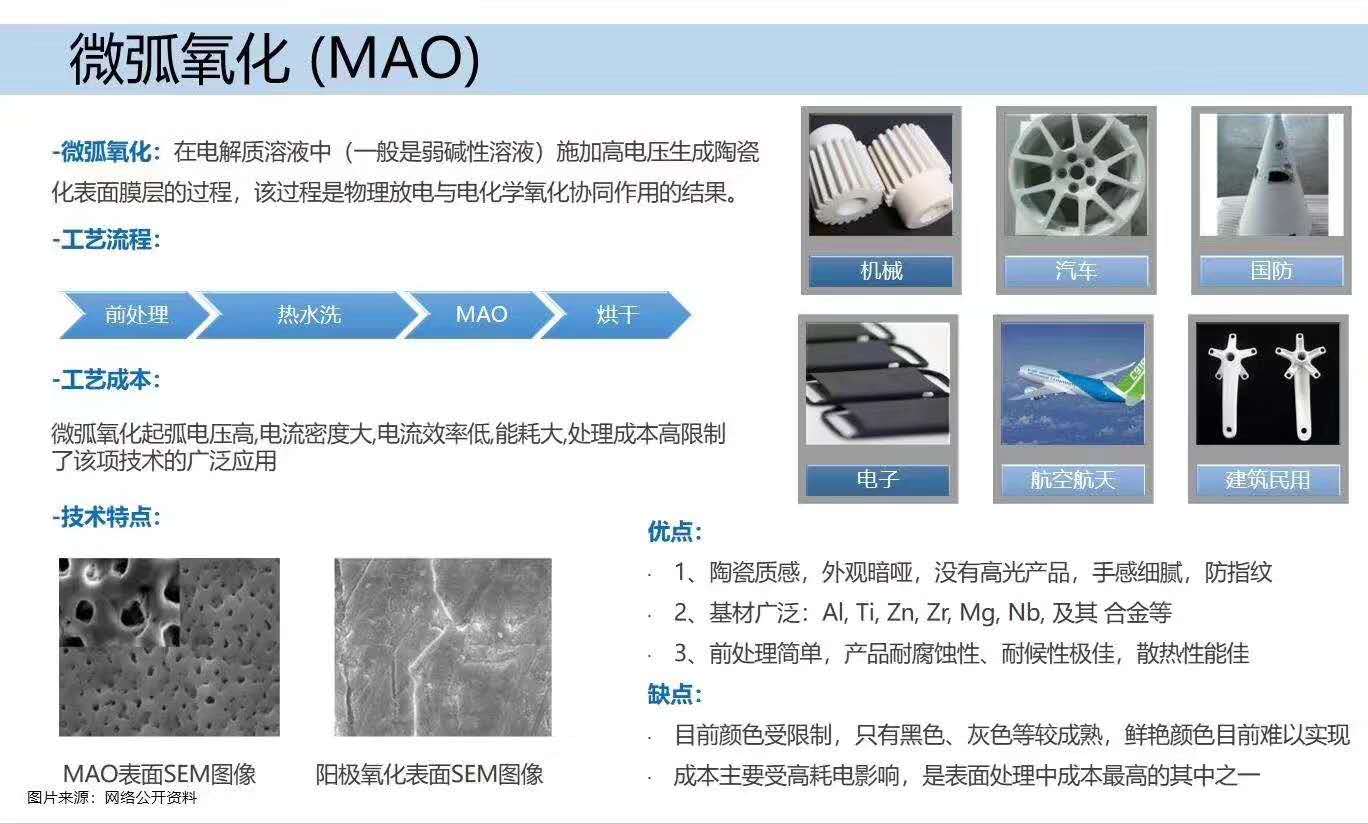 微弧氧化 (MAO)

-微弧氧化：在电解质溶液中（一般是弱碱性溶液）施加高电压生成陶瓷化表面膜层的过程，该过程是物理放电与电化学氧化协同作用的结果。

-工艺流程：

前处理　热水洗　MAO　烘干

-工艺成本：

微弧氧化起弧电压高,电流密度大,电流效率低,能耗大,处理成本高限制了该项技术的广泛应用

-技术特点：

MAO表面SEM图像　阳极氧化表面SEM图像

图片来源：网络公开资料

机械　汽车　国防

电子　航空航天　建筑民用

优点：

· 1、陶瓷质感，外观暗哑，没有高光产品，手感细腻，防指纹

· 2、基材广泛：Al, Ti, Zn, Zr, Mg, Nb, 及其 合金等

· 3、前处理简单，产品耐腐蚀性、耐候性极佳，散热性能佳

缺点：

· 目前颜色受限制，只有黑色、灰色等较成熟，鲜艳颜色目前难以实现

· 成本主要受高耗电影响，是表面处理中成本最高的其中之一